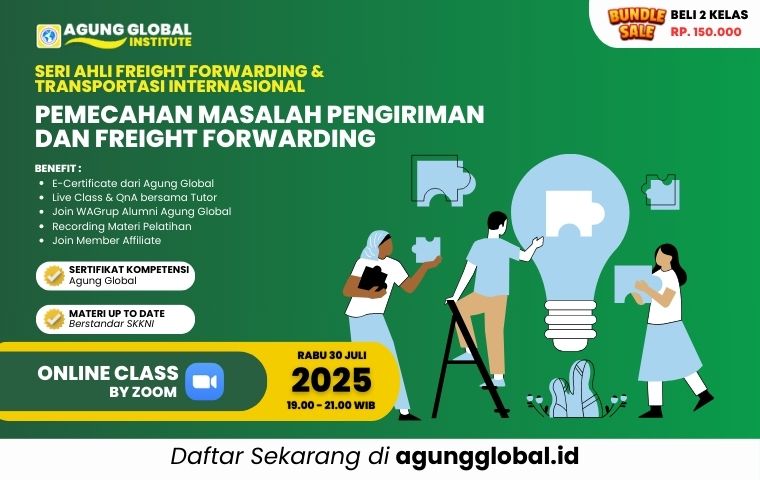 AGUNG GLOBAL INSTITUTE

BUNDLE SALE
BELI 2 KELAS
RP. 150.000

SERI AHLI FREIGHT FORWARDING & TRANSPORTASI INTERNASIONAL

PEMECAHAN MASALAH PENGIRIMAN DAN FREIGHT FORWARDING

BENEFIT :
- E-Certificate dari Agung Global
- Live Class & QnA bersama Tutor
- Join WAGrup Alumni Agung Global
- Recording Materi Pelatihan
- Join Member Affiliate

SERTIFIKAT KOMPETENSI
Agung Global

MATERI UP TO DATE
Berstandar SKKNI

ONLINE CLASS BY ZOOM

RABU 30 JULI
2025
19.00 - 21.00 WIB

Daftar Sekarang di agungglobal.id